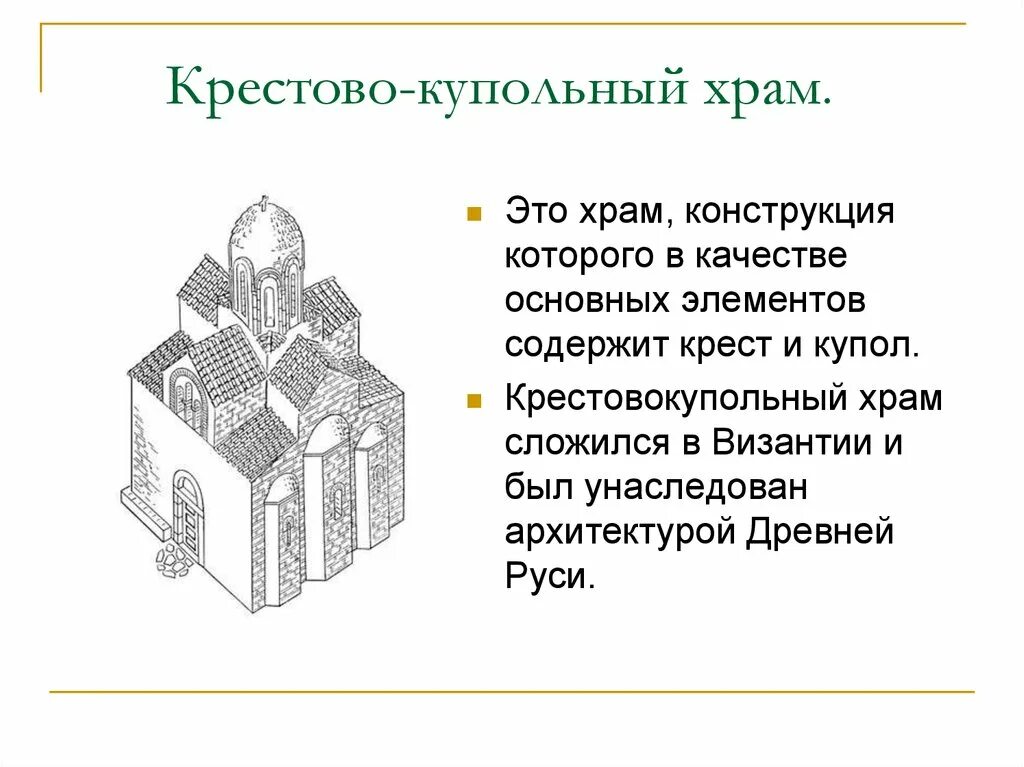 Крестово-купольный храм.

Это храм, конструкция которого в качестве основных элементов содержит крест и купол.

Крестовокупольный храм сложился в Византии и был унаследован архитектурой Древней Руси.